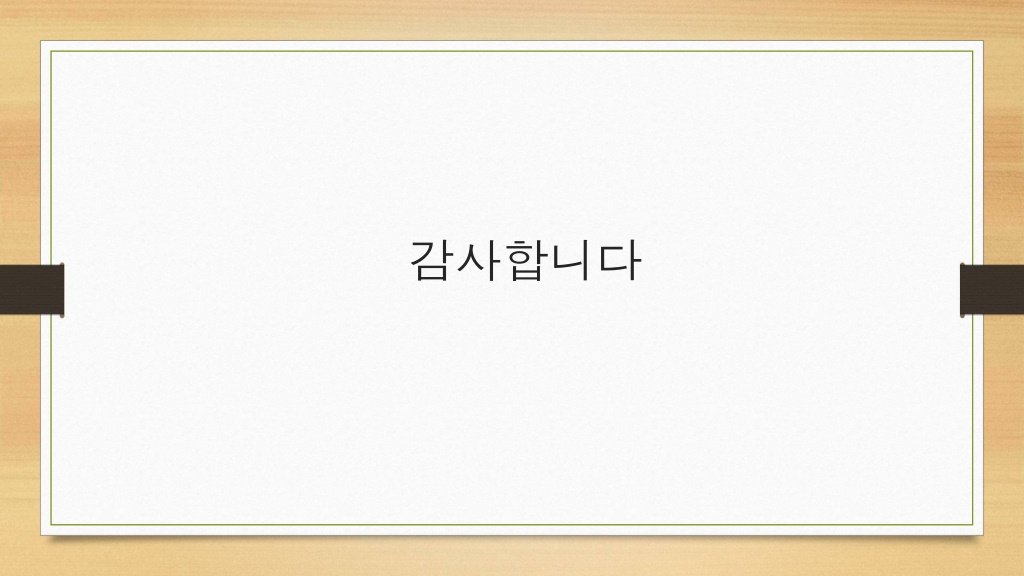 감사합니다